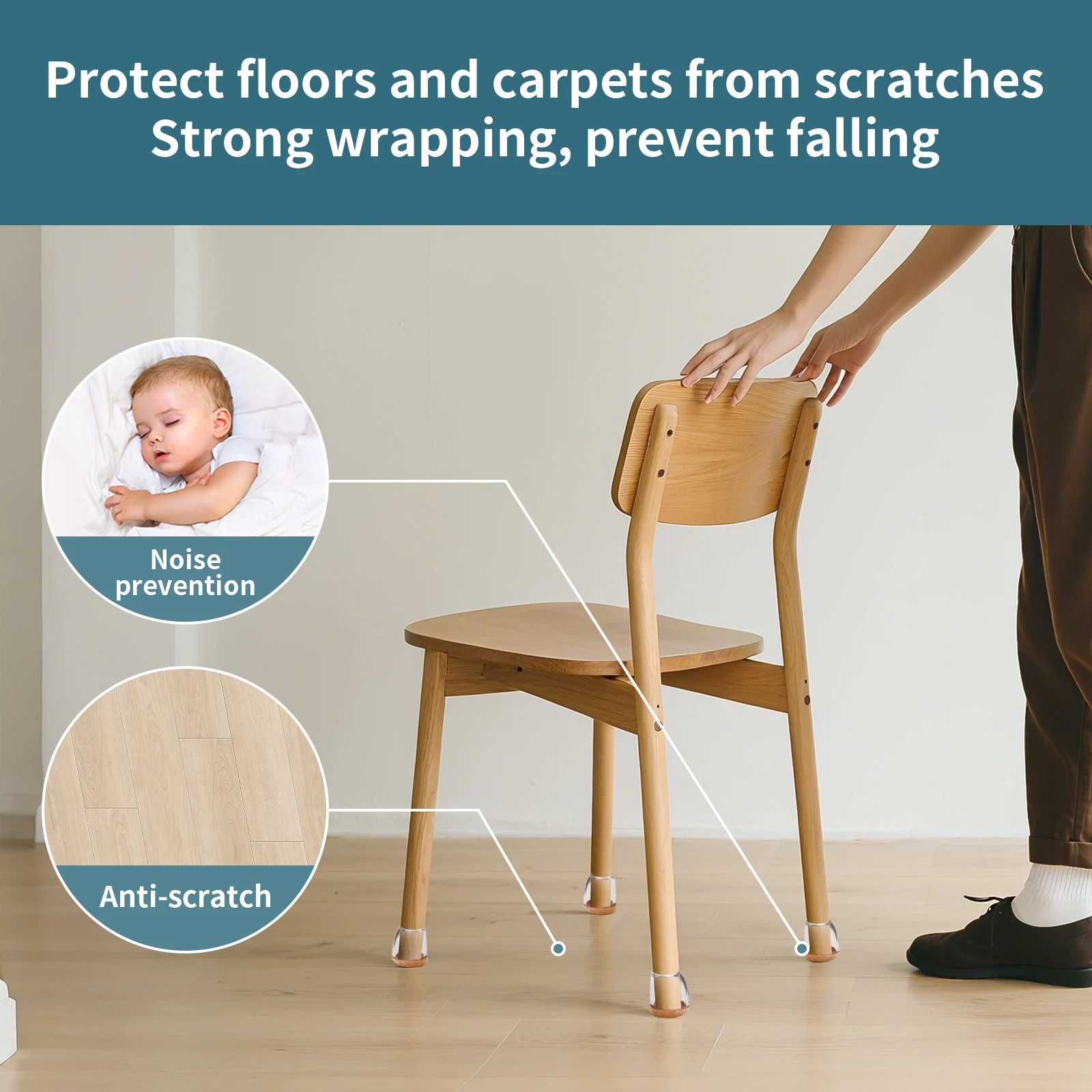 Protect floors and carpets from scratches
Strong wrapping, prevent falling

Noise prevention

Anti-scratch